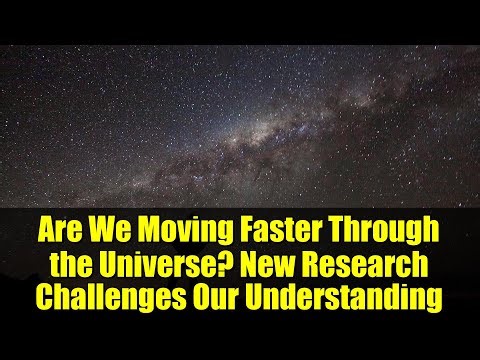 Are We Moving Faster Through the Universe? New Research Challenges Our Understanding